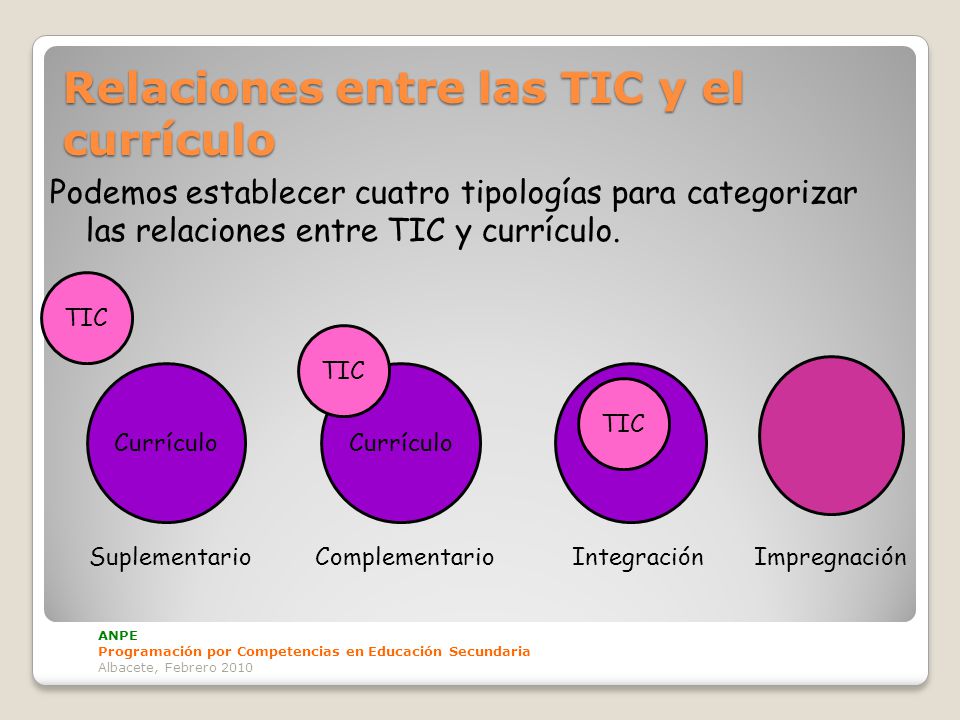 Relaciones entre las TIC y el currículo

Podemos establecer cuatro tipologías para categorizar las relaciones entre TIC y currículo.

TIC

Currículo

Suplementario

TIC

Currículo

Complementario

TIC

Integración

Impregnación

ANPE
Programación por Competencias en Educación Secundaria
Albacete, Febrero 2010